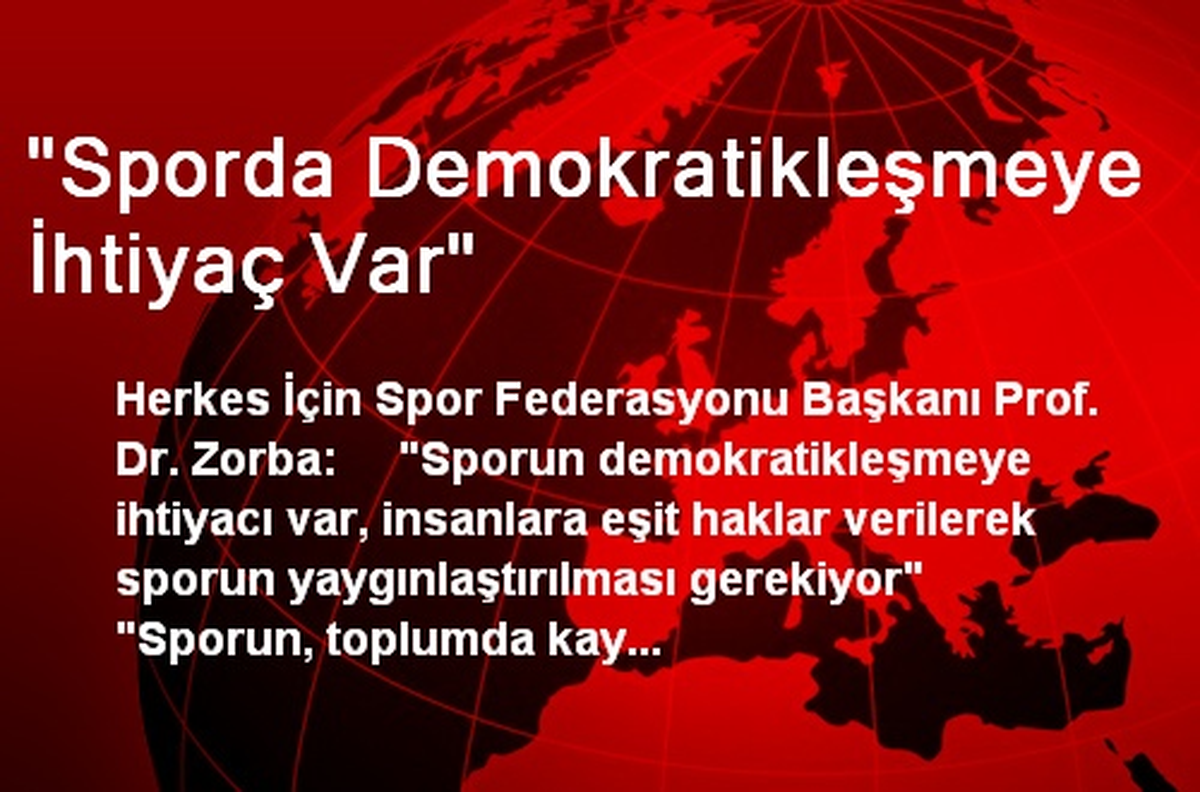 "Sporda Demokratikleşmeye İhtiyaç Var"

Herkes İçin Spor Federasyonu Başkanı Prof. Dr. Zorba: "Sporun demokratikleşmeye ihtiyacı var, insanlara eşit haklar verilerek sporun yaygınlaştırılması gerekiyor" "Sporun, toplumda kay...